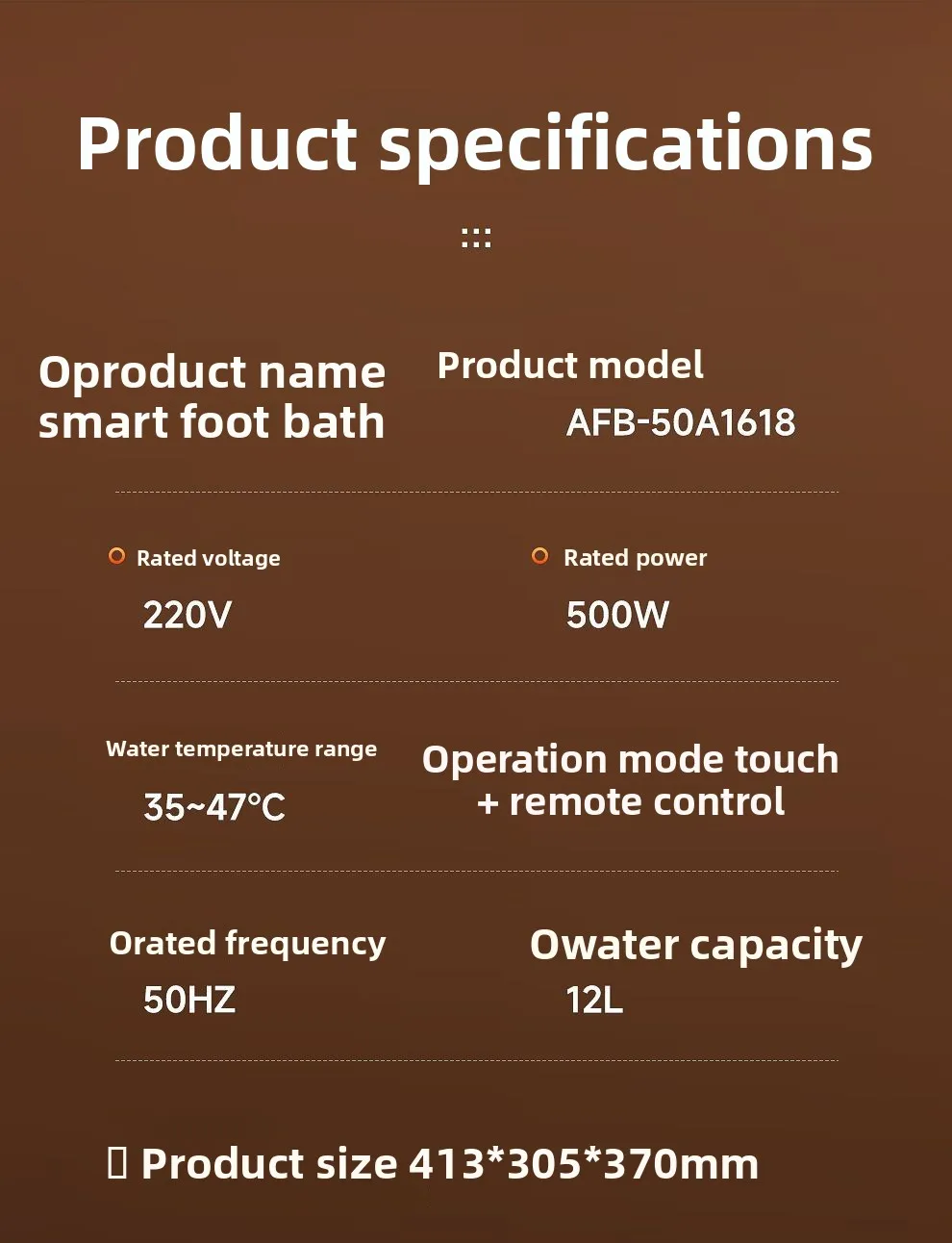 Product specifications

:::

Oproduct name smart foot bath

Product model
AFB-50A1618

Rated voltage
220V

Rated power
500W

Water temperature range
35~47°C

Operation mode touch + remote control

Orated frequency
50HZ

Owater capacity
12L

▯ Product size 413*305*370mm